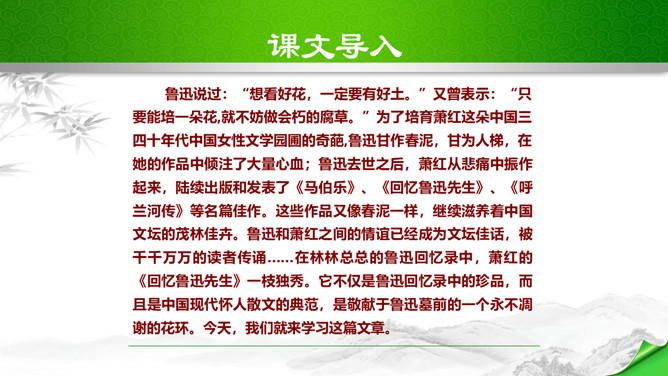 课文导入

鲁迅说过：“想看好花，一定要有好土。”又曾表示：“只要能培一朵花,就不妨做会朽的腐草。”为了培育萧红这朵中国三四十年代中国女性文学园圃的奇葩,鲁迅甘作春泥，甘为人梯，在她的作品中倾注了大量心血；鲁迅去世之后，萧红从悲痛中振作起来，陆续出版和发表了《马伯乐》、《回忆鲁迅先生》、《呼兰河传》等名篇佳作。这些作品又像春泥一样，继续滋养着中国文坛的茂林佳卉。鲁迅和萧红之间的情谊已经成为文坛佳话，被千千万万的读者传诵……在林林总总的鲁迅回忆录中，萧红的《回忆鲁迅先生》一枝独秀。它不仅是鲁迅回忆录中的珍品，而且是中国现代怀人散文的典范，是敬献于鲁迅墓前的一个永不凋谢的花环。今天，我们就来学习这篇文章。